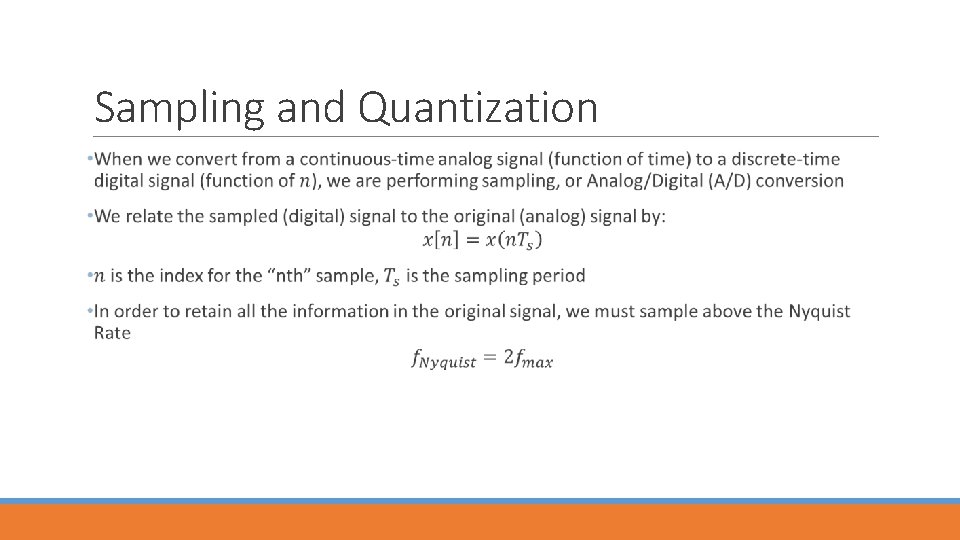 Sampling and Quantization

•When we convert from a continuous-time analog signal (function of time) to a discrete-time digital signal (function of $n$), we are performing sampling, or Analog/Digital (A/D) conversion

•We relate the sampled (digital) signal to the original (analog) signal by:
$x[n] = x(nT_s)$

•$n$ is the index for the “nth” sample, $T_s$ is the sampling period

•In order to retain all the information in the original signal, we must sample above the Nyquist Rate
$f_{Nyquist} = 2f_{max}$